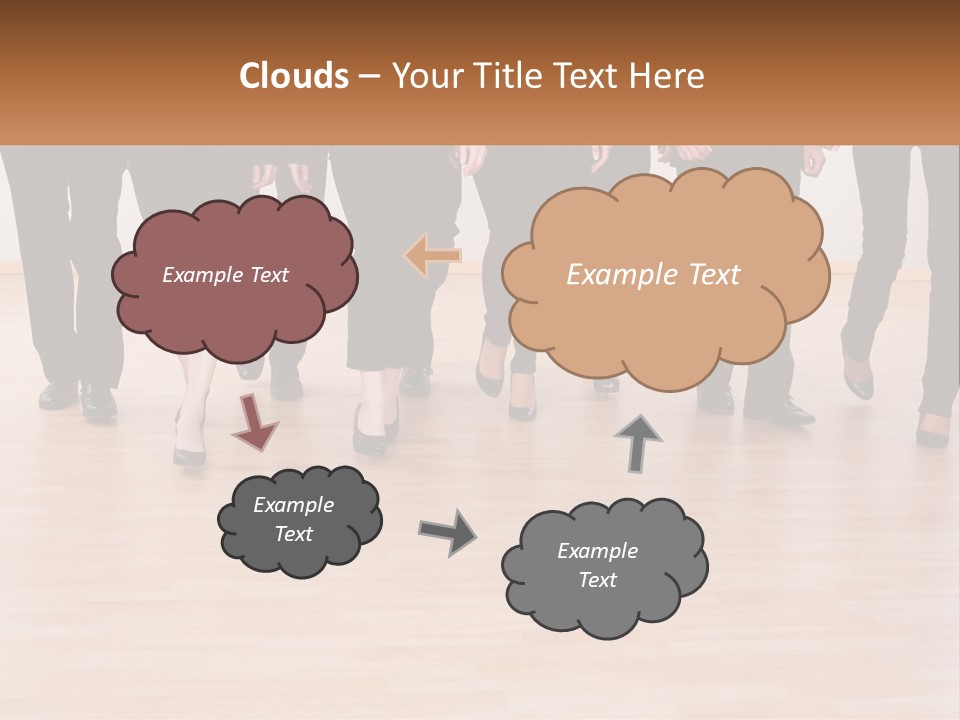 Clouds – Your Title Text Here

Example Text

Example Text

Example Text

Example Text